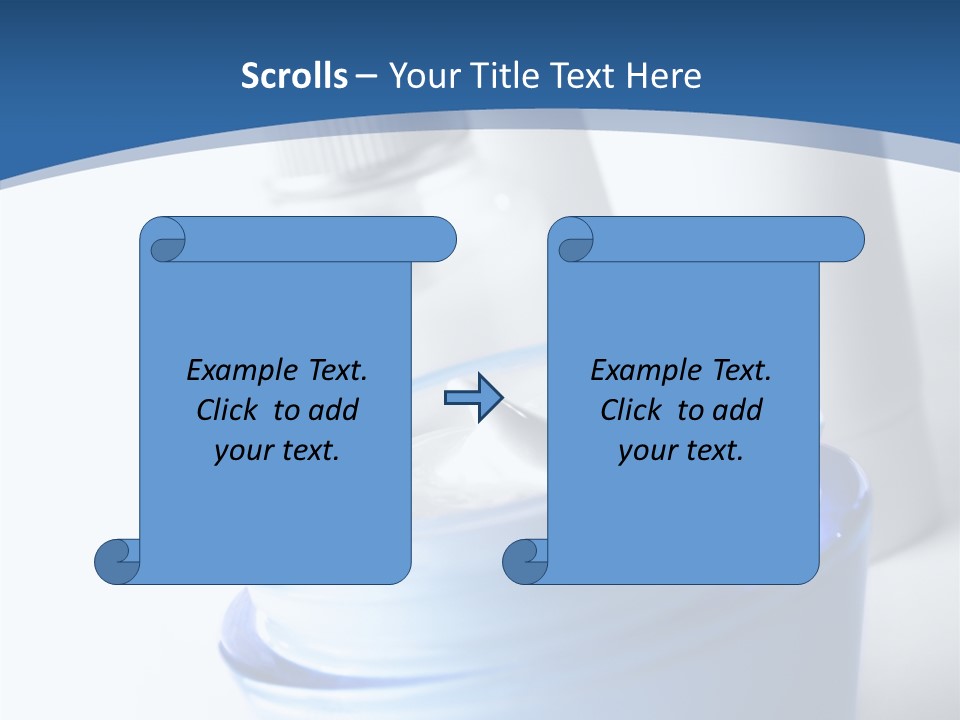 Scrolls – Your Title Text Here

Example Text. Click to add your text.

Example Text. Click to add your text.